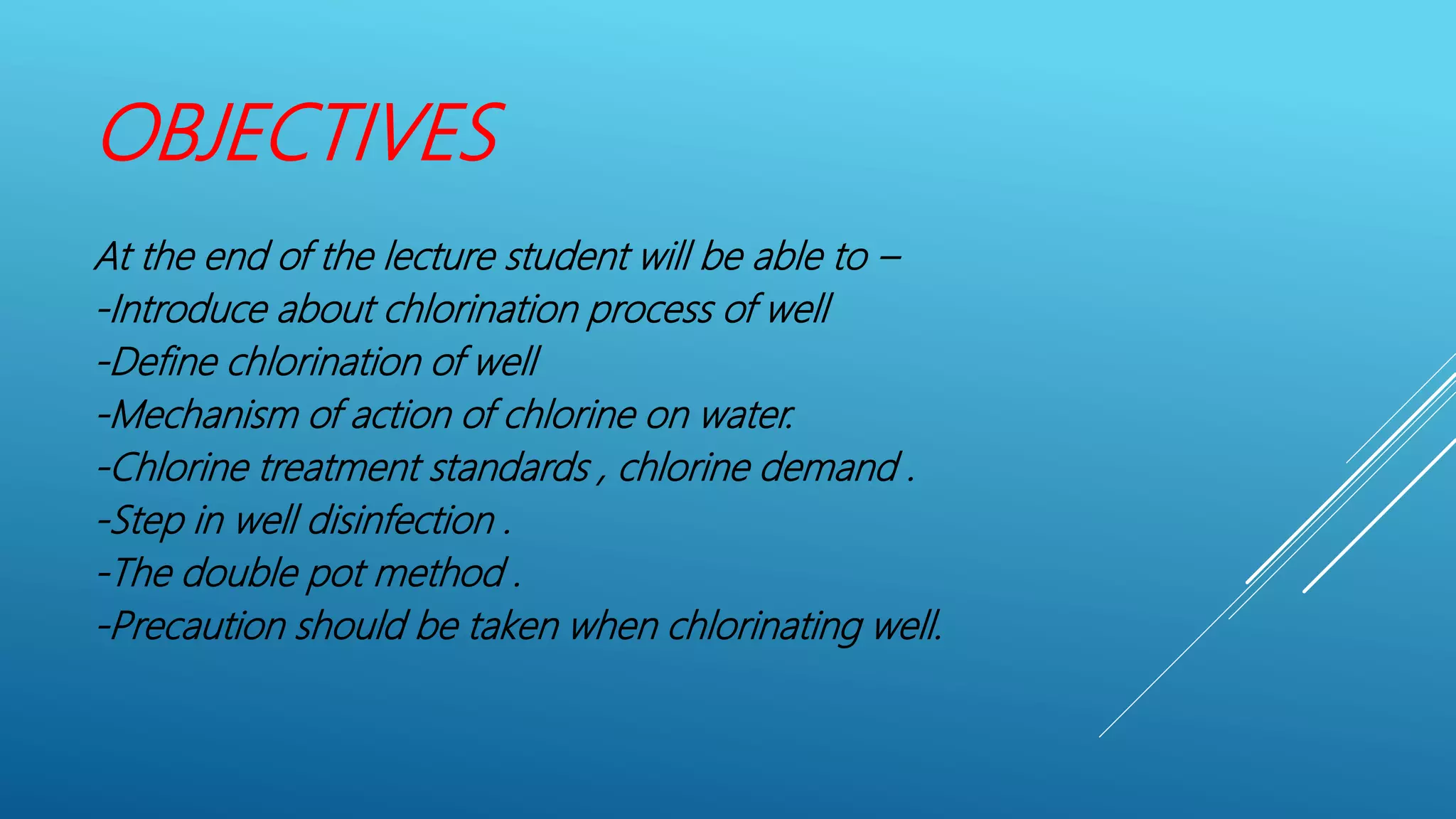 OBJECTIVES

At the end of the lecture student will be able to –
-Introduce about chlorination process of well
-Define chlorination of well
-Mechanism of action of chlorine on water.
-Chlorine treatment standards , chlorine demand .
-Step in well disinfection .
-The double pot method .
-Precaution should be taken when chlorinating well.